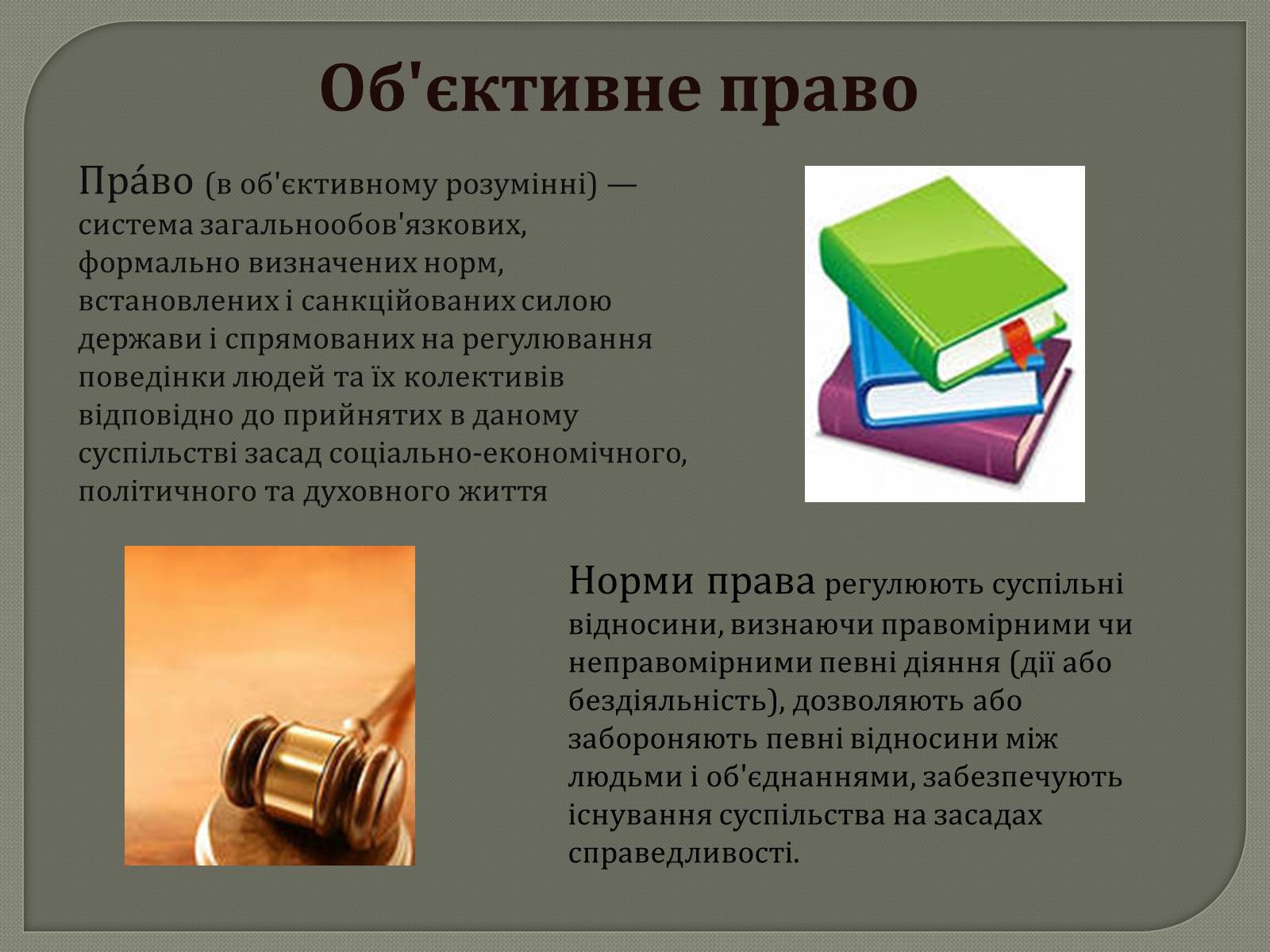 Об'єктивне право

Пра́во (в об'єктивному розумінні) — система загальнообов'язкових, формально визначених норм, встановлених і санкційованих силою держави і спрямованих на регулювання поведінки людей та їх колективів відповідно до прийнятих в даному суспільстві засад соціально-економічного, політичного та духовного життя

Норми права регулюють суспільні відносини, визнаючи правомірними чи неправомірними певні діяння (дії або бездіяльність), дозволяють або забороняють певні відносини між людьми і об'єднаннями, забезпечують існування суспільства на засадах справедливості.